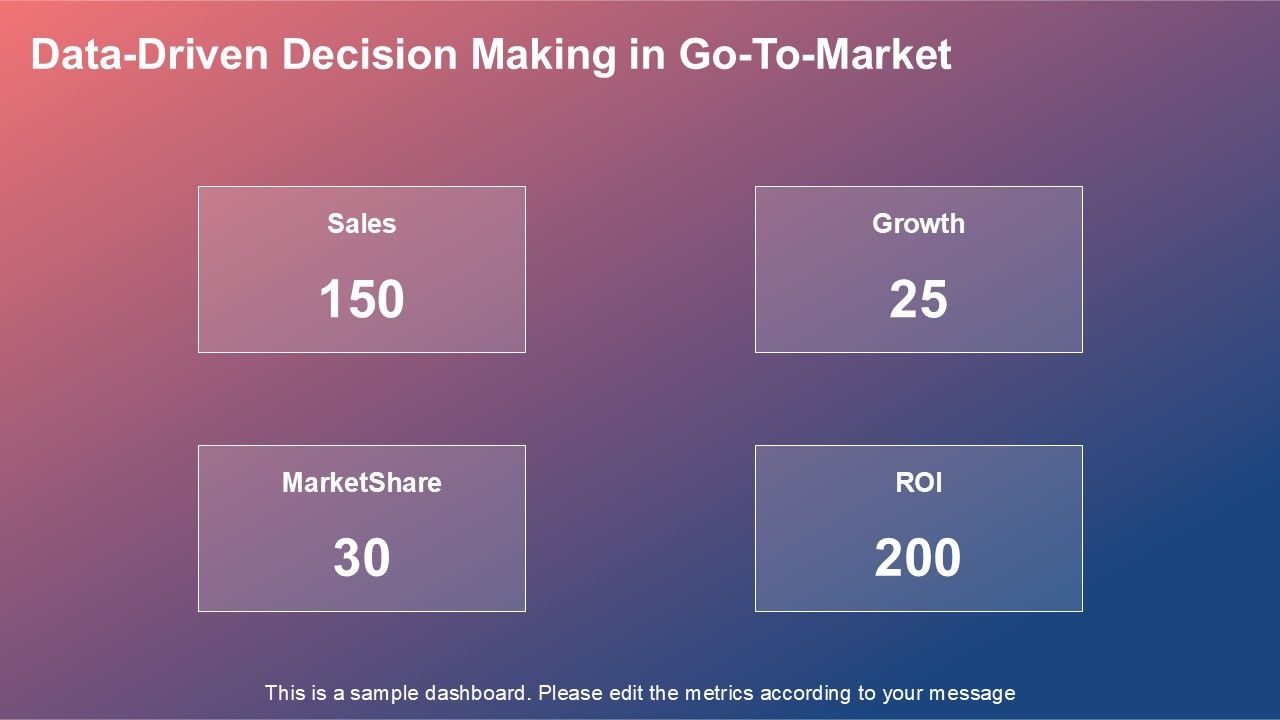 Data-Driven Decision Making in Go-To-Market

Sales

150

Growth

25

MarketShare

30

ROI

200

This is a sample dashboard. Please edit the metrics according to your message